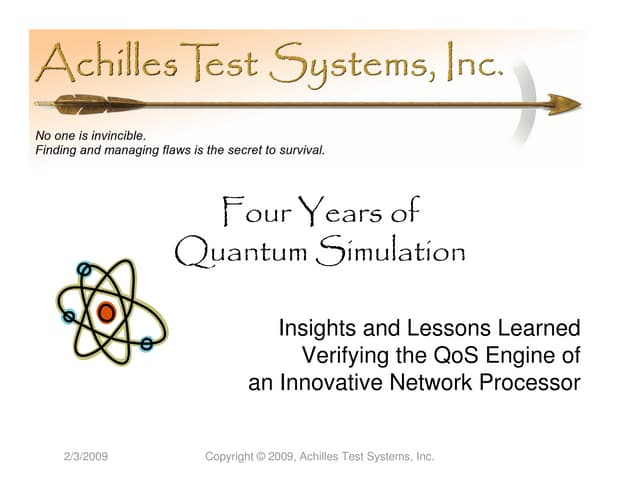 Achilles Test Systems, Inc.

No one is invincible.
Finding and managing flaws is the secret to survival.

Four Years of
Quantum Simulation

Insights and Lessons Learned
Verifying the QoS Engine of
an Innovative Network Processor

2/3/2009

Copyright © 2009, Achilles Test Systems, Inc.